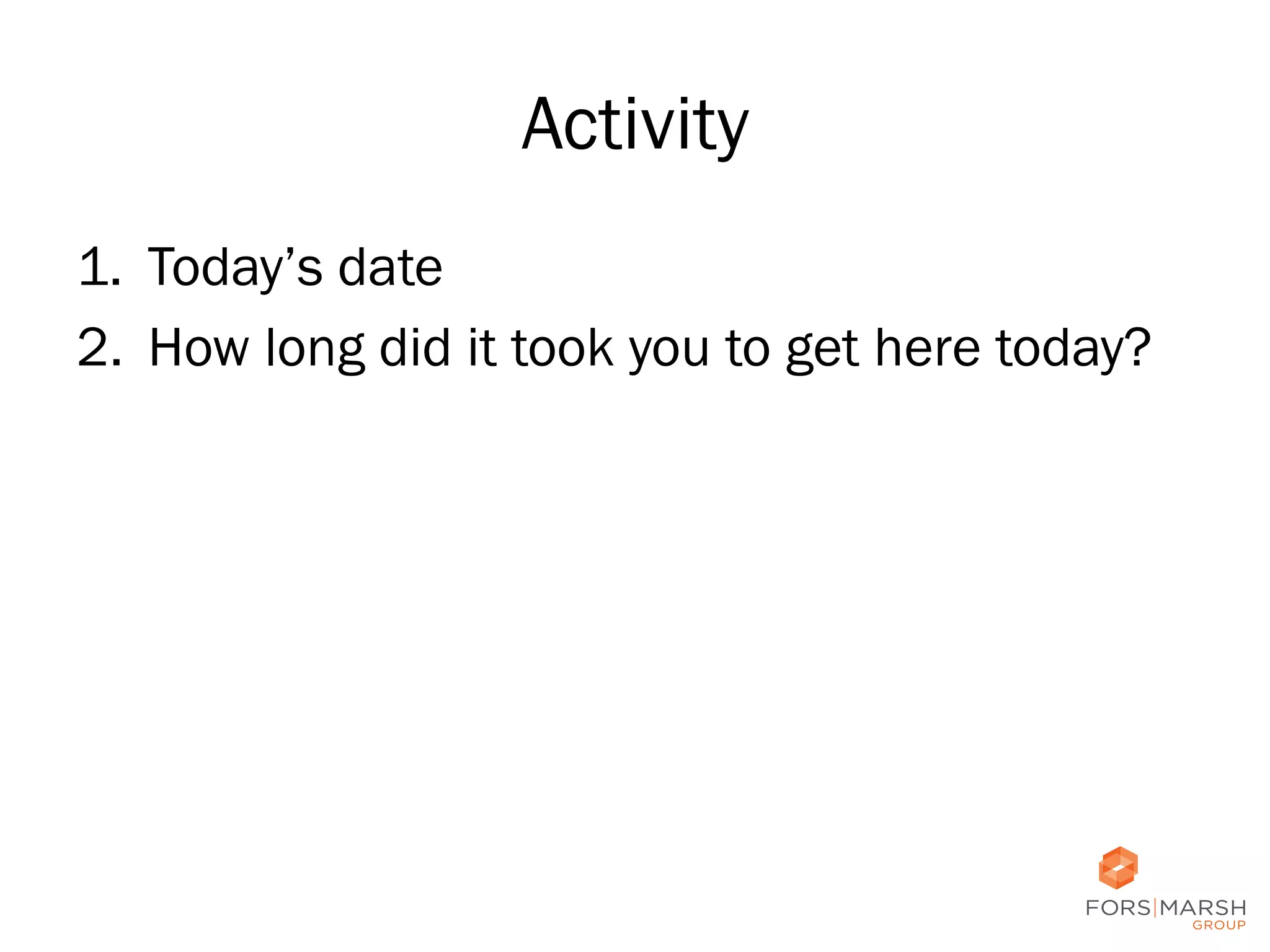 Activity

1. Today’s date
2. How long did it took you to get here today?

FORS|MARSH
GROUP